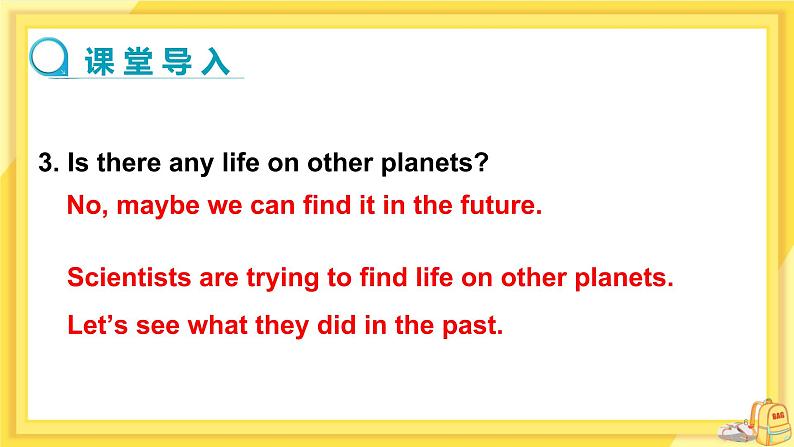 课堂导入

3. Is there any life on other planets?

No, maybe we can find it in the future.

Scientists are trying to find life on other planets.

Let’s see what they did in the past.

BAG